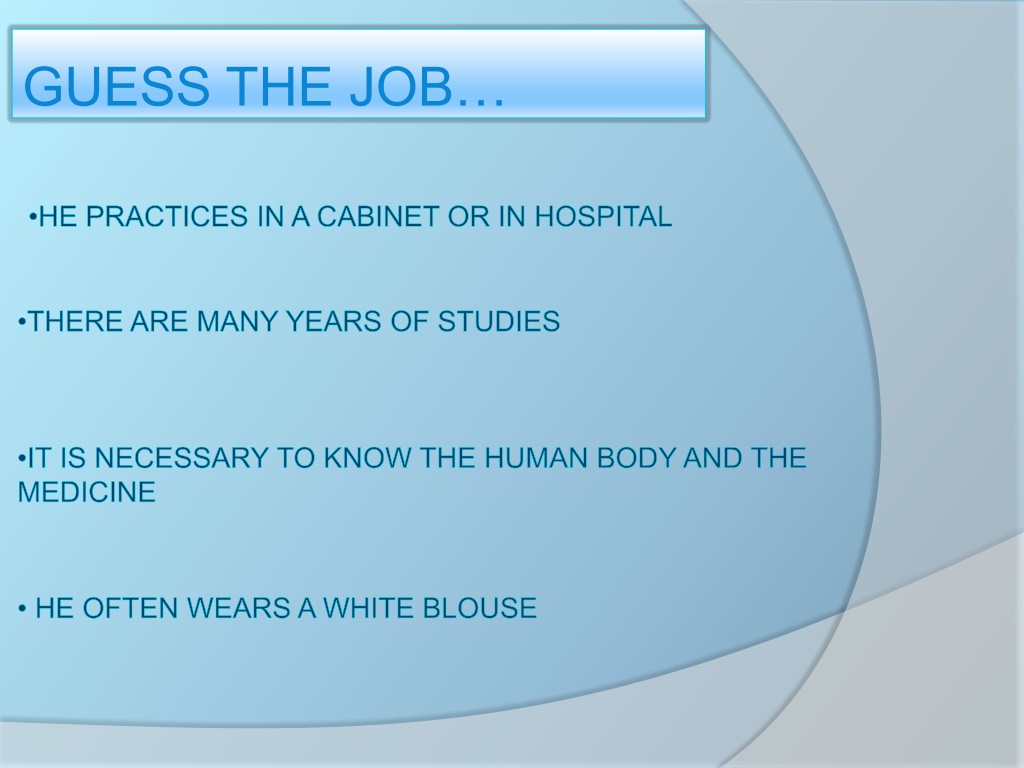 GUESS THE JOB…

•HE PRACTICES IN A CABINET OR IN HOSPITAL

•THERE ARE MANY YEARS OF STUDIES

•IT IS NECESSARY TO KNOW THE HUMAN BODY AND THE MEDICINE

• HE OFTEN WEARS A WHITE BLOUSE